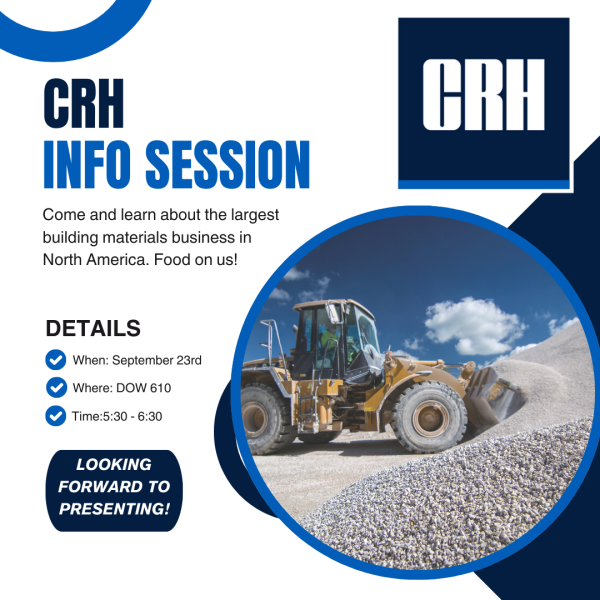 CRH
INFO SESSION

CRH

Come and learn about the largest building materials business in North America. Food on us!

DETAILS

When: September 23rd

Where: DOW 610

Time:5:30 - 6:30

LOOKING FORWARD TO PRESENTING!